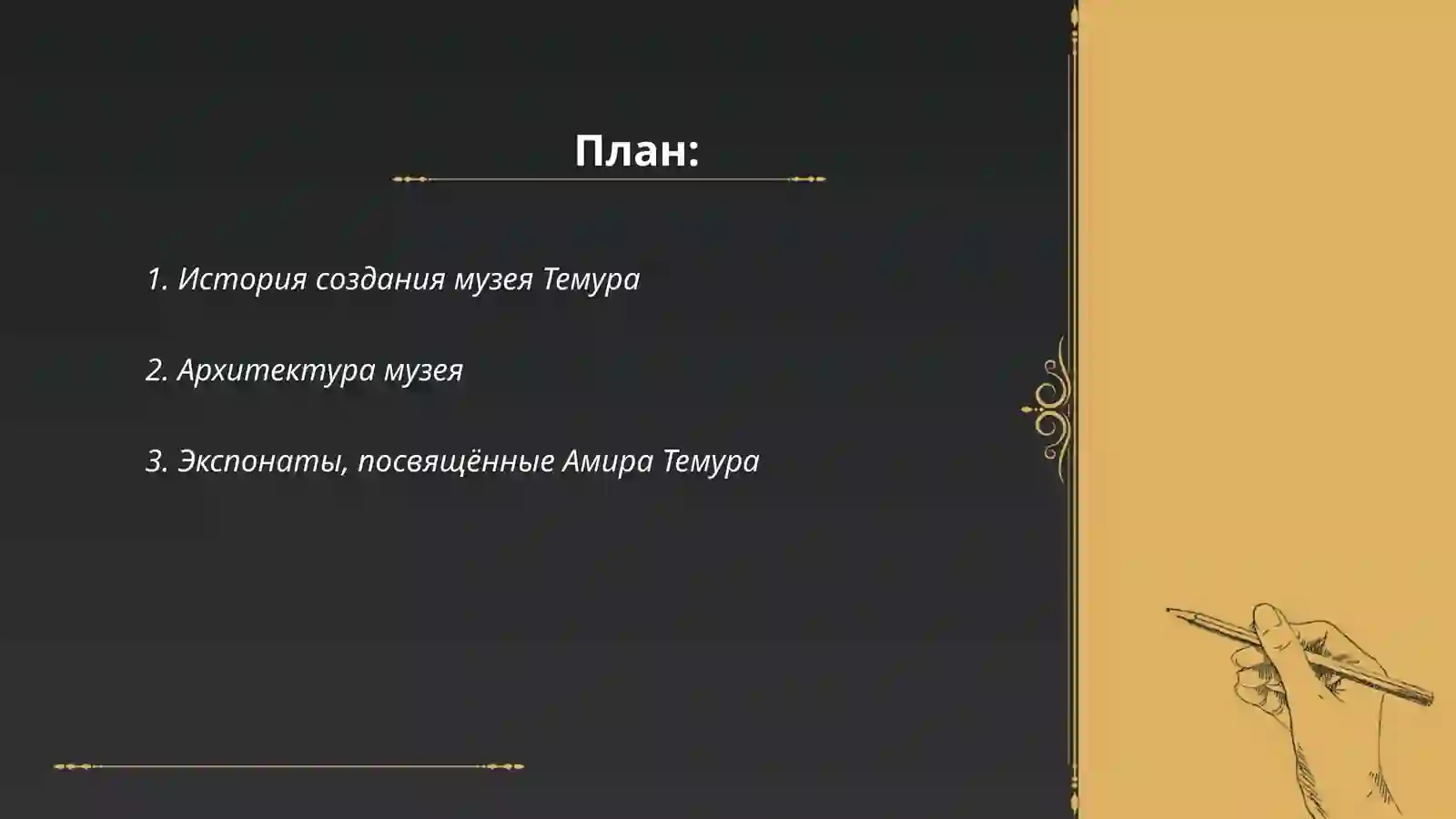 План:

1. История создания музея Темура

2. Архитектура музея

3. Экспонаты, посвящённые Амира Темура